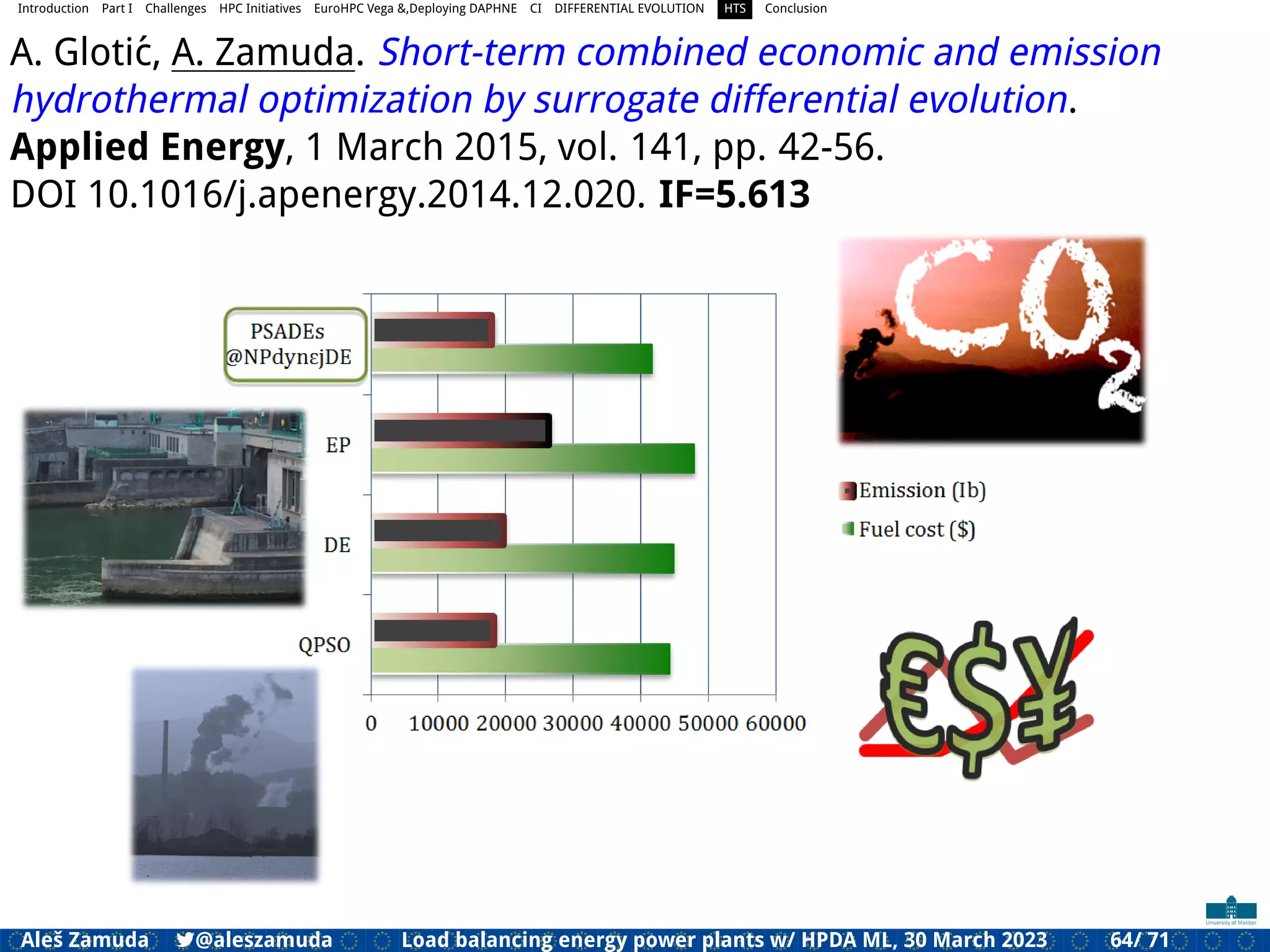 Introduction Part I Challenges HPC Initiatives EuroHPC Vega &,Deploying DAPHNE CI DIFFERENTIAL EVOLUTION HTS Conclusion

A. Glotić, A. Zamuda. Short-term combined economic and emission hydrothermal optimization by surrogate differential evolution. Applied Energy, 1 March 2015, vol. 141, pp. 42-56. DOI 10.1016/j.apenergy.2014.12.020. IF=5.613

PSADEs @NPdynεjDE
EP
DE
QPSO
0 10000 20000 30000 40000 50000 60000

$CO_2$

Emission (Ib)
Fuel cost ($)

€$¥

University of Maribor

Aleš Zamuda @aleszamuda Load balancing energy power plants w/ HPDA ML, 30 March 2023 64/ 71